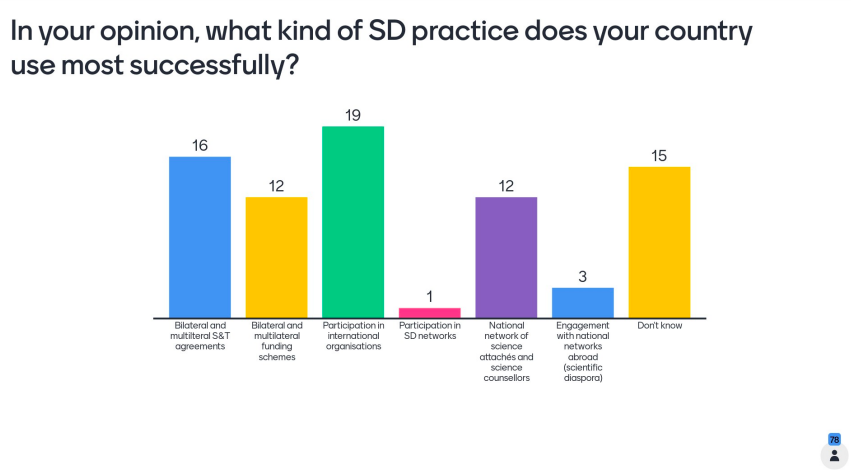 In your opinion, what kind of SD practice does your country use most successfully?

16
12
19
1
12
3
15

Bilateral and multilteral S&T agreements
Bilateral and multilateral funding schemes
Participation in international organisations
Participation in SD networks
National network of science attachés and science counsellors
Engagement with national networks abroad (scientific diaspora)
Don't know

78